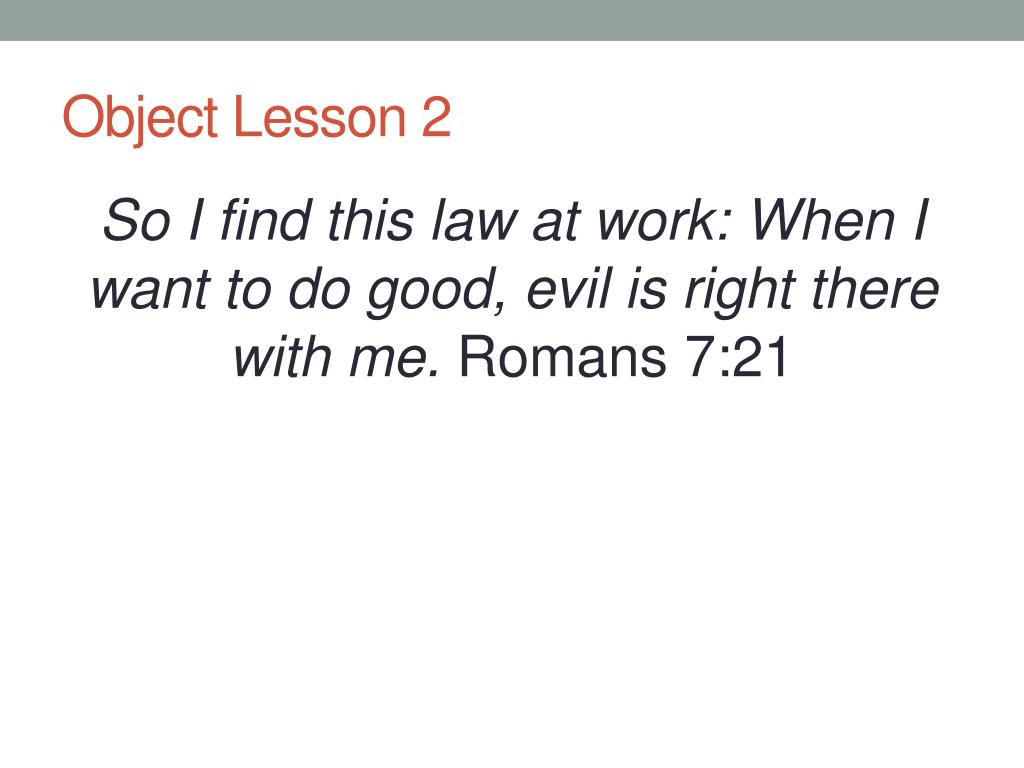 Object Lesson 2

So I find this law at work: When I want to do good, evil is right there with me. Romans 7:21